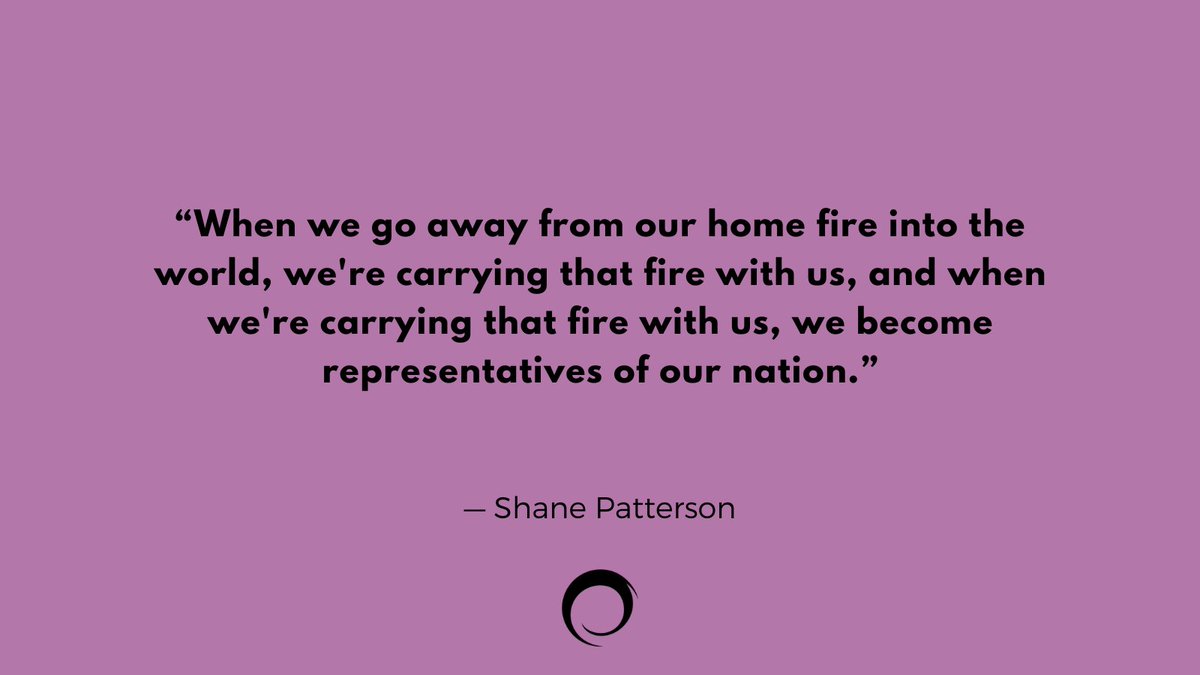 “When we go away from our home fire into the world, we're carrying that fire with us, and when we're carrying that fire with us, we become representatives of our nation.”

— Shane Patterson